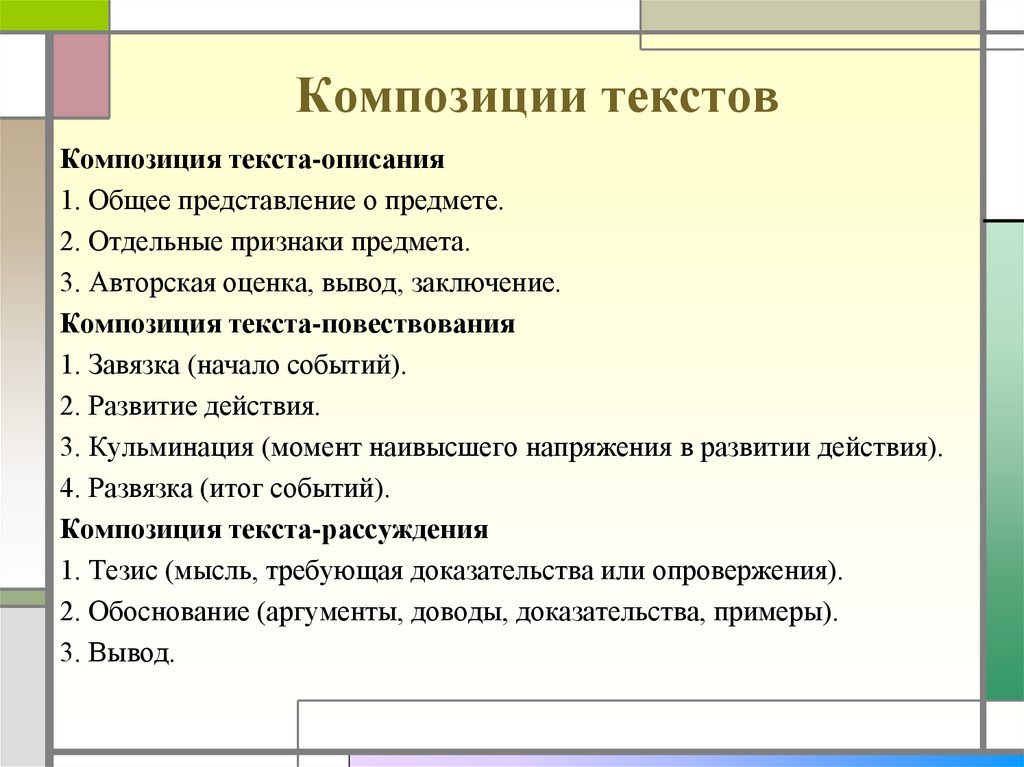 Композиции текстов

Композиция текста-описания
1. Общее представление о предмете.
2. Отдельные признаки предмета.
3. Авторская оценка, вывод, заключение.
Композиция текста-повествования
1. Завязка (начало событий).
2. Развитие действия.
3. Кульминация (момент наивысшего напряжения в развитии действия).
4. Развязка (итог событий).
Композиция текста-рассуждения
1. Тезис (мысль, требующая доказательства или опровержения).
2. Обоснование (аргументы, доводы, доказательства, примеры).
3. Вывод.